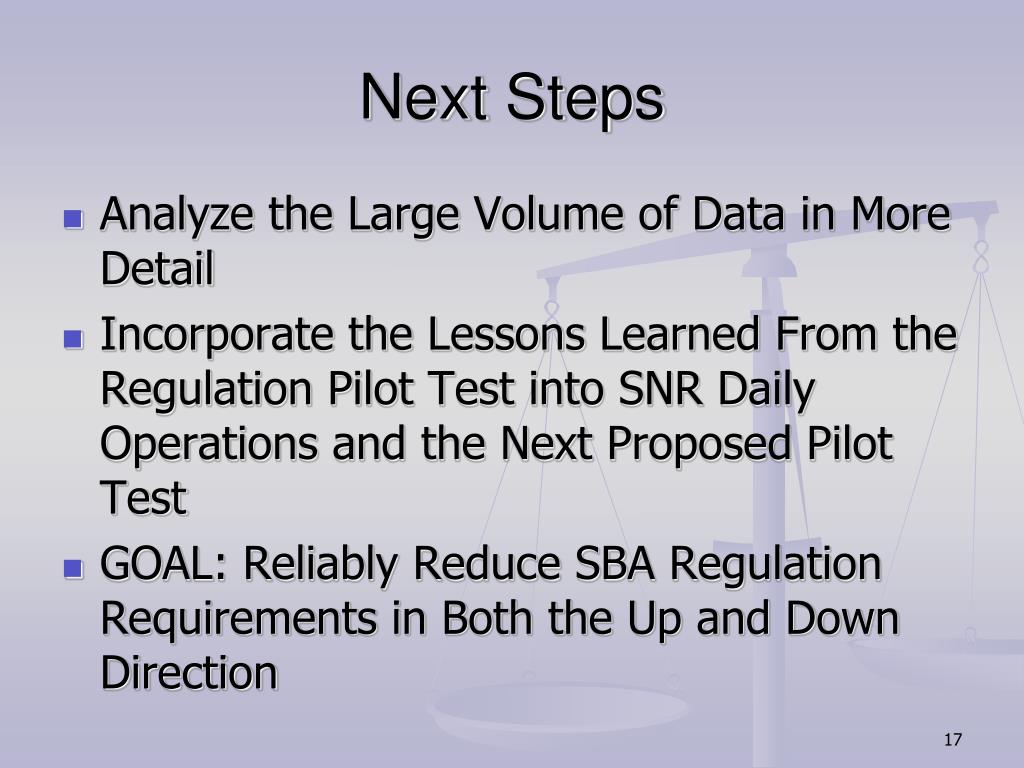 Next Steps

- Analyze the Large Volume of Data in More Detail
- Incorporate the Lessons Learned From the Regulation Pilot Test into SNR Daily Operations and the Next Proposed Pilot Test
- GOAL: Reliably Reduce SBA Regulation Requirements in Both the Up and Down Direction

17